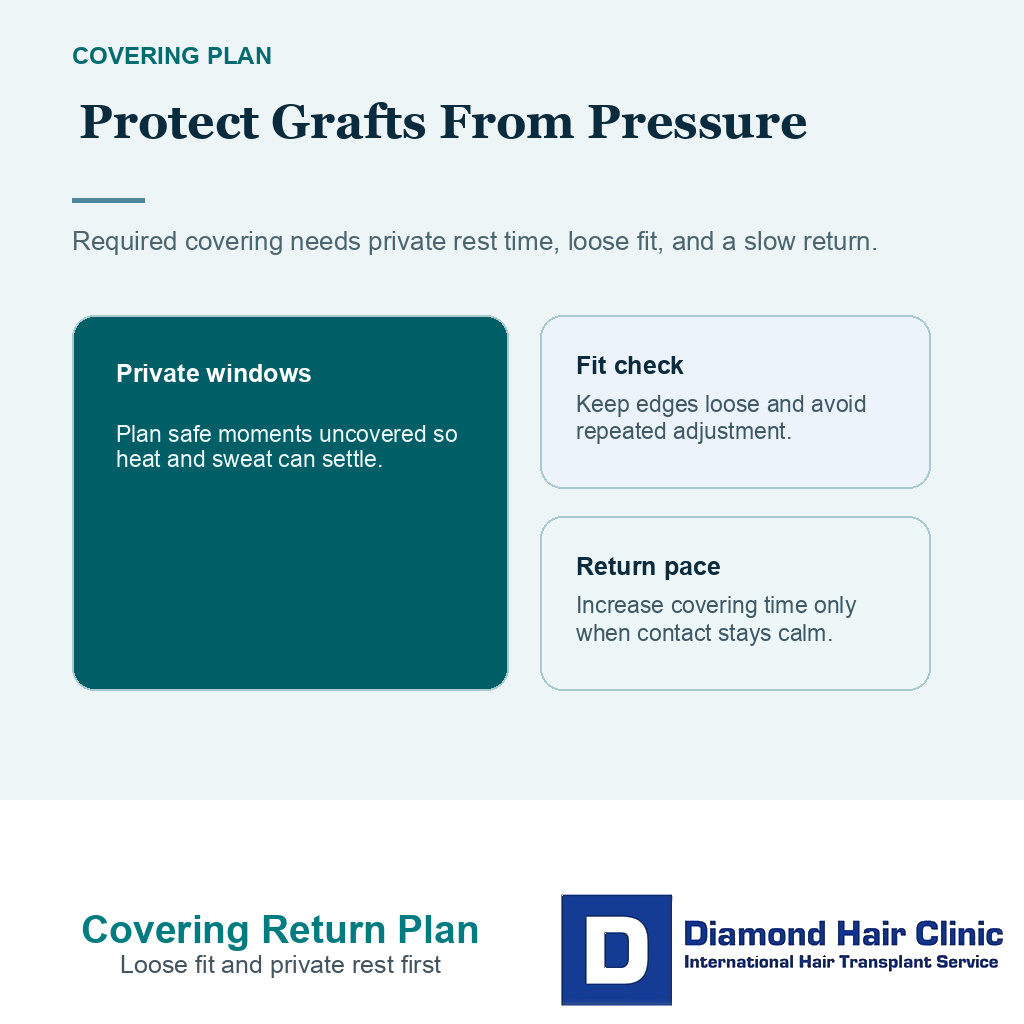 COVERING PLAN

Protect Grafts From Pressure

Required covering needs private rest time, loose fit, and a slow return.

Private windows

Plan safe moments uncovered so heat and sweat can settle.

Fit check

Keep edges loose and avoid repeated adjustment.

Return pace

Increase covering time only when contact stays calm.

Covering Return Plan

Loose fit and private rest first

D

Diamond Hair Clinic

International Hair Transplant Service